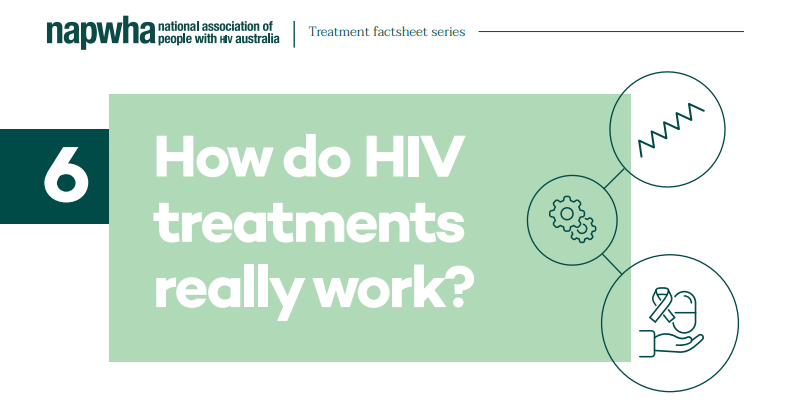 napwha national association of people with HIV australia

Treatment factsheet series

6

How do HIV treatments really work?